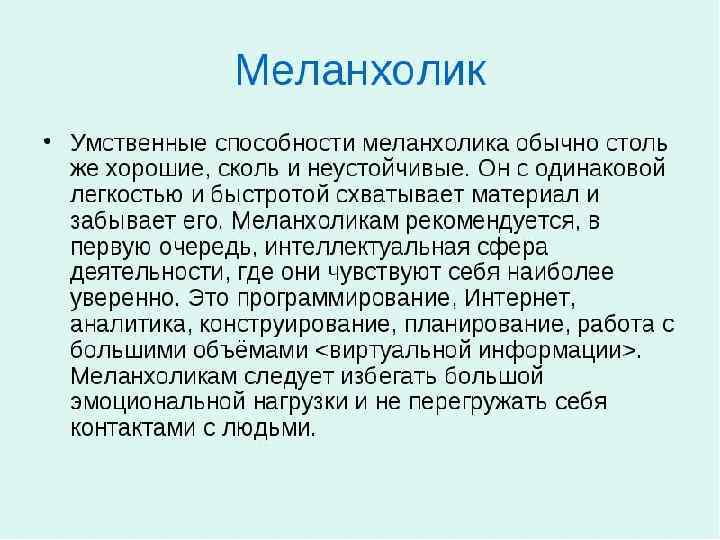 Меланхолик

• Умственные способности меланхолика обычно столь же хорошие, сколь и неустойчивые. Он с одинаковой легкостью и быстротой схватывает материал и забывает его. Меланхоликам рекомендуется, в первую очередь, интеллектуальная сфера деятельности, где они чувствуют себя наиболее уверенно. Это программирование, Интернет, аналитика, конструирование, планирование, работа с большими объёмами <виртуальной информации>. Меланхоликам следует избегать большой эмоциональной нагрузки и не перегружать себя контактами с людьми.